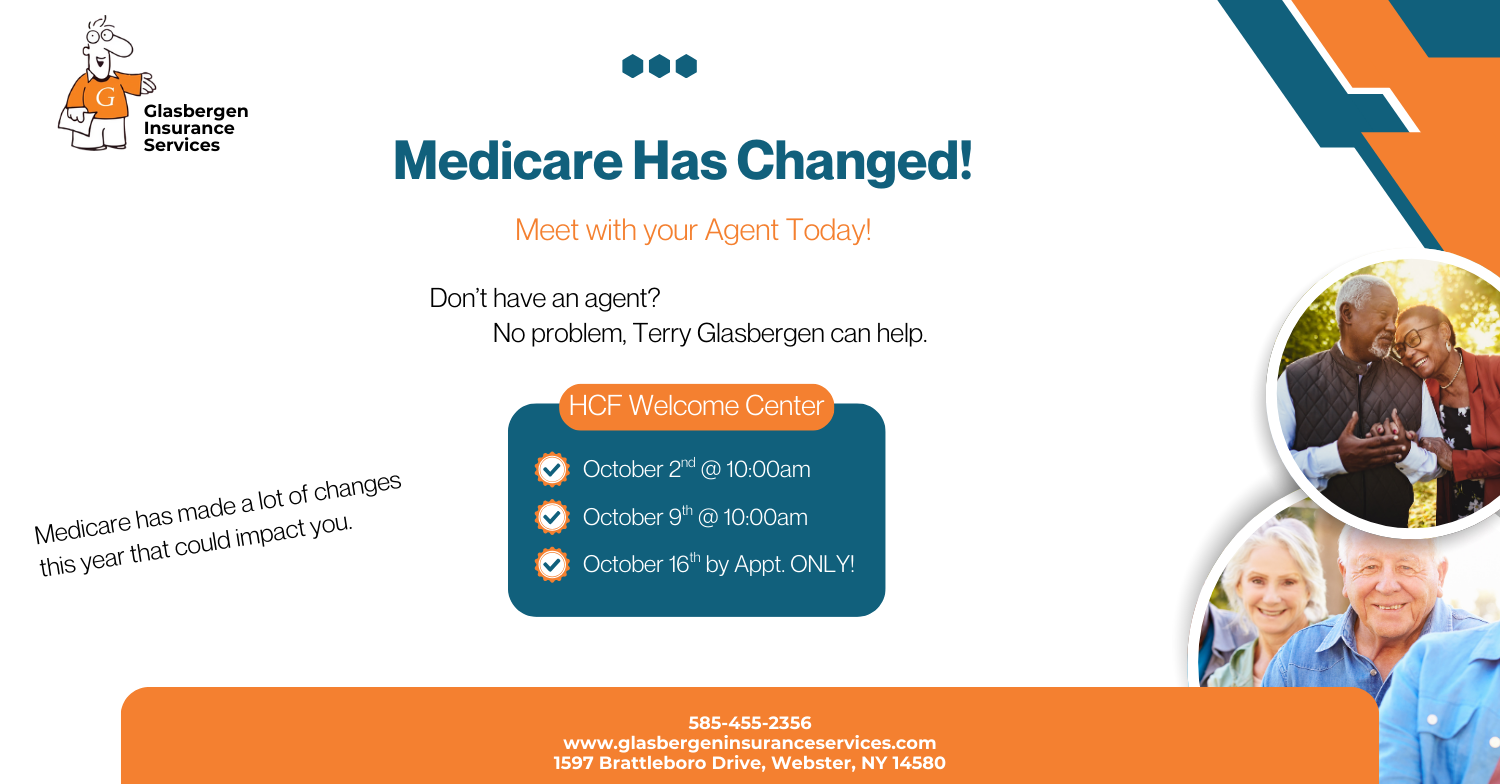 G

Glasbergen Insurance Services

Medicare Has Changed!

Meet with your Agent Today!

Don't have an agent?
No problem, Terry Glasbergen can help.

HCF Welcome Center

October 2$^{nd}$ @ 10:00am

October 9$^{th}$ @ 10:00am

October 16$^{th}$ by Appt. ONLY!

Medicare has made a lot of changes this year that could impact you.

585-455-2356
www.glasbergeninsuranceservices.com
1597 Brattleboro Drive, Webster, NY 14580